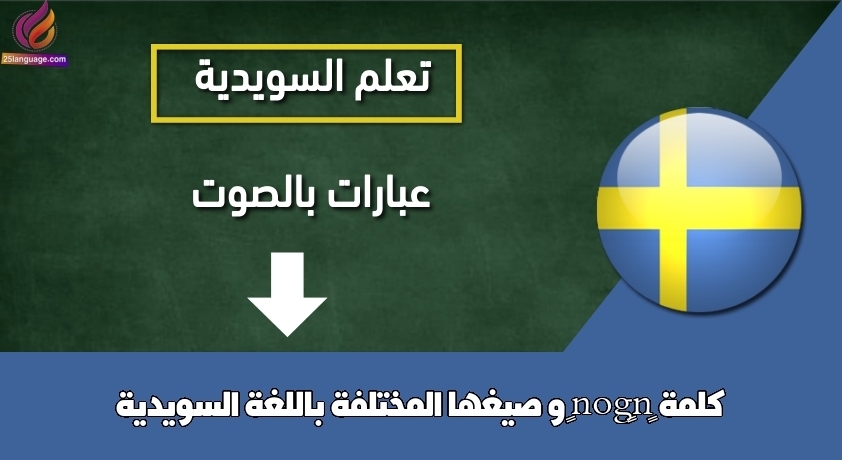 25language.com

تعلم السويدية

عبارات بالصوت

كلمة nogn و صيغها المختلفة باللغة السويدية